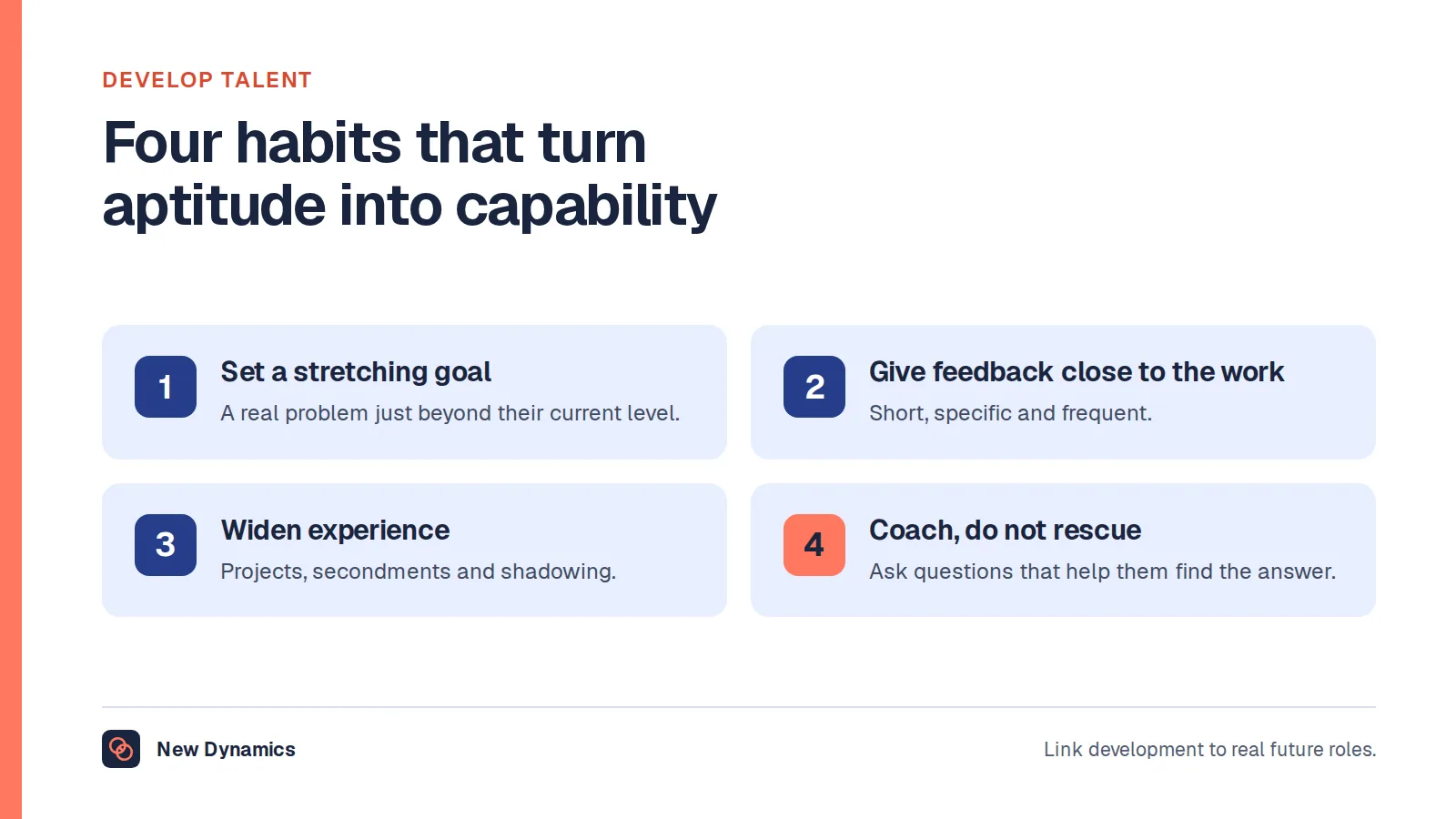 DEVELOP TALENT

Four habits that turn aptitude into capability

1

Set a stretching goal

A real problem just beyond their current level.

2

Give feedback close to the work

Short, specific and frequent.

3

Widen experience

Projects, secondments and shadowing.

4

Coach, do not rescue

Ask questions that help them find the answer.

New Dynamics

Link development to real future roles.